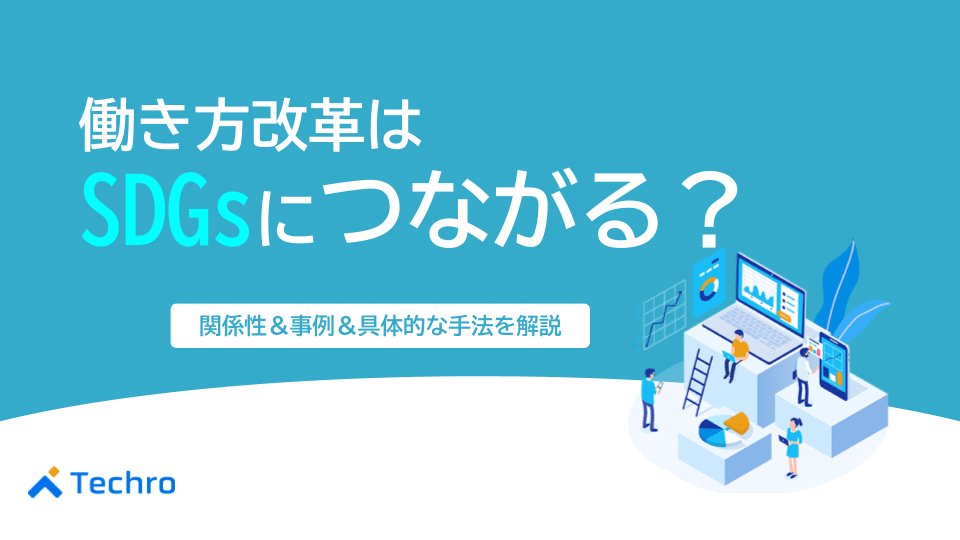 働き方改革は
SDGsにつながる？

関係性＆事例＆具体的な手法を解説

Techro